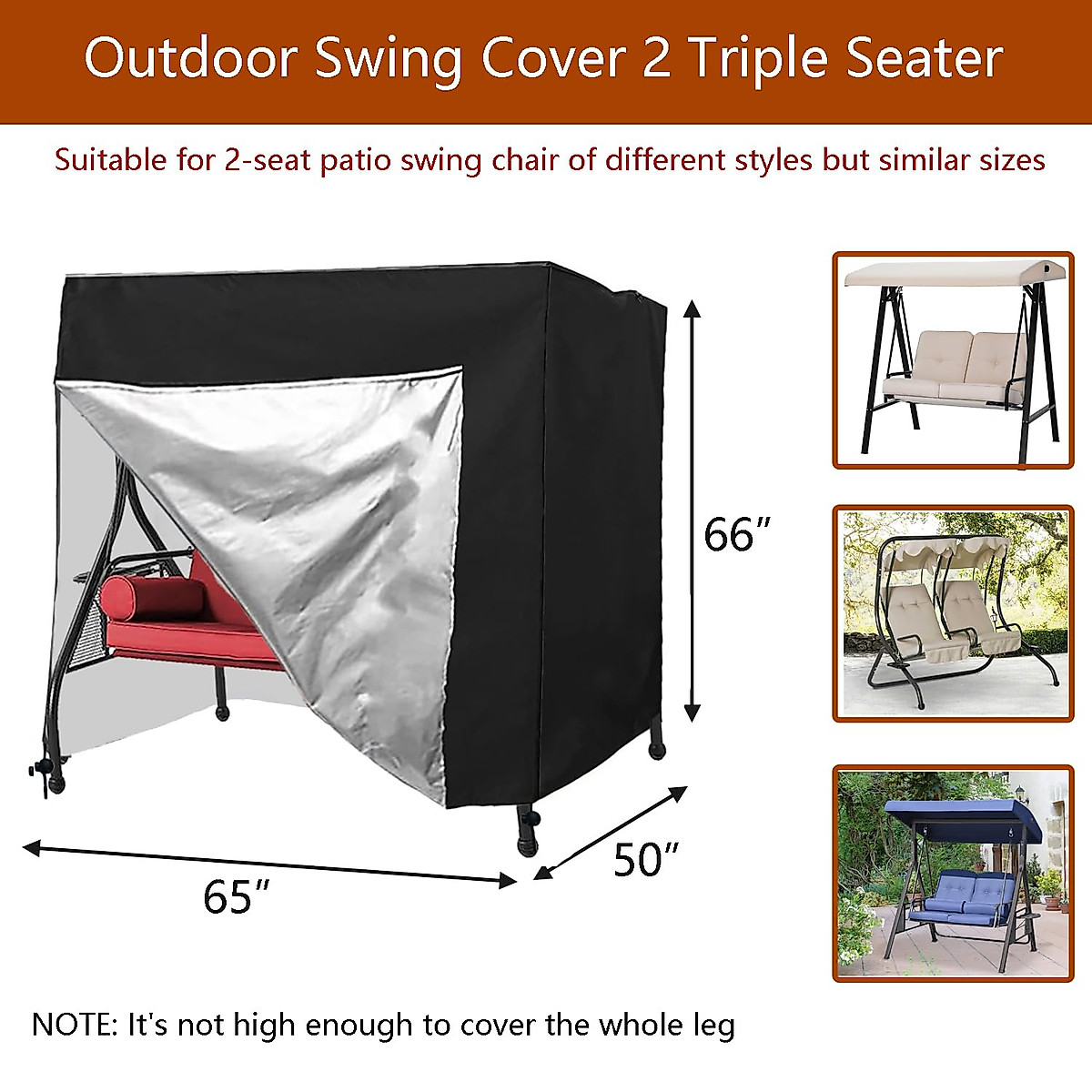 Outdoor Swing Cover 2 Triple Seater

Suitable for 2-seat patio swing chair of different styles but similar sizes

66″

50″

65″

NOTE: It's not high enough to cover the whole leg